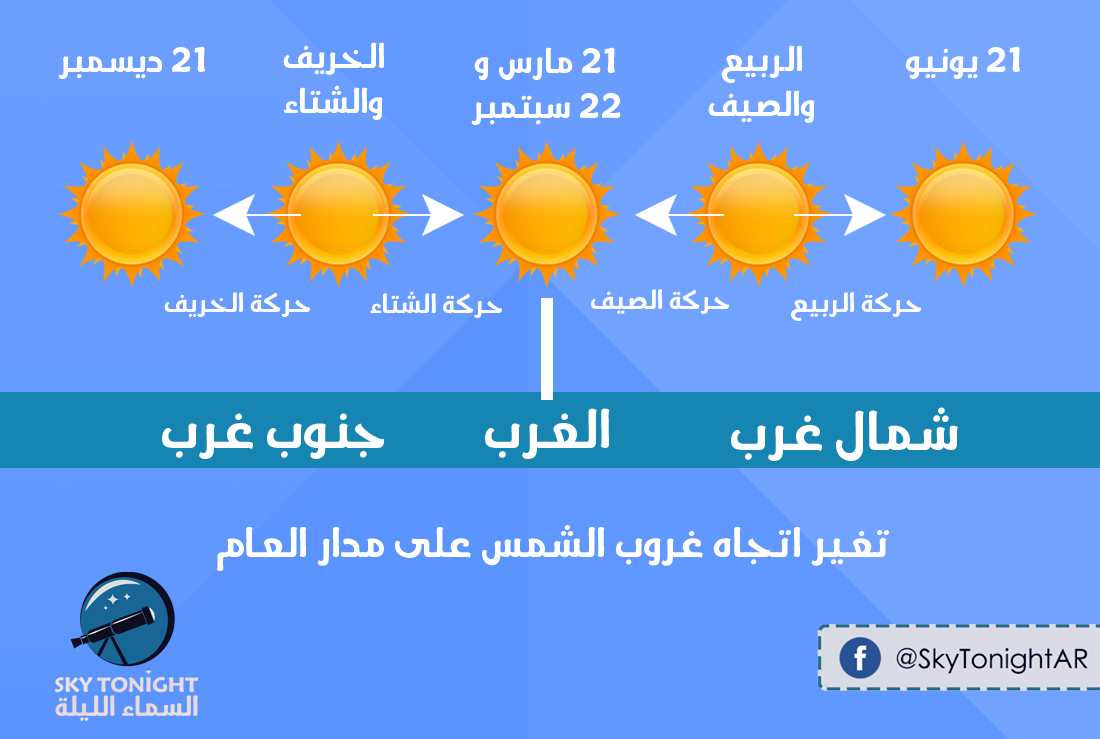 21 يونيو

الربيع والصيف

21 مارس و 22 سبتمبر

الخريف والشتاء

21 ديسمبر

حركة الربيع

حركة الصيف

حركة الشتاء

حركة الخريف

شمال غرب

الغرب

جنوب غرب

تغير اتجاه غروب الشمس على مدار العام

SKY TONIGHT
السماء الليلة

@SkyTonightAR